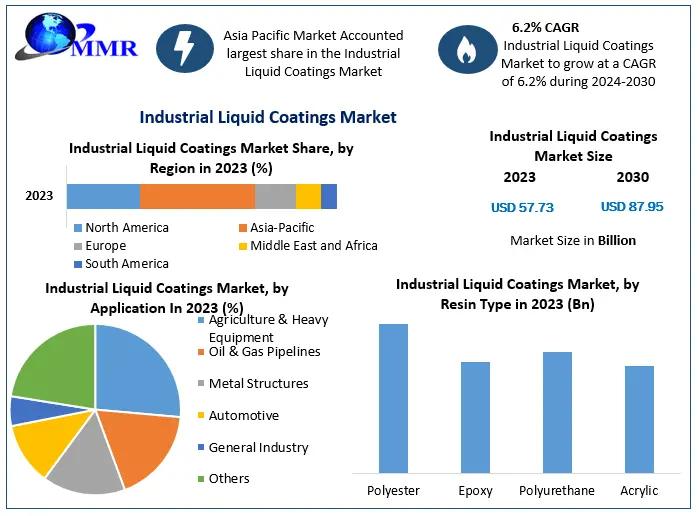 MMR

Asia Pacific Market Accounted largest share in the Industrial Liquid Coatings Market

6.2% CAGR
Industrial Liquid Coatings Market to grow at a CAGR of 6.2% during 2024-2030

Industrial Liquid Coatings Market

Industrial Liquid Coatings Market Share, by Region in 2023 (%)

2023

North America
Asia-Pacific
Europe
Middle East and Africa
South America

Industrial Liquid Coatings Market Size

| 2023 | 2030 |
|---|---|
| USD 57.73 | USD 87.95 |

Market Size in Billion

Industrial Liquid Coatings Market, by Application In 2023 (%)

Agriculture & Heavy Equipment
Oil & Gas Pipelines
Metal Structures
Automotive
General Industry
Others

Industrial Liquid Coatings Market, by Resin Type in 2023 (Bn)

Polyester
Epoxy
Polyurethane
Acrylic